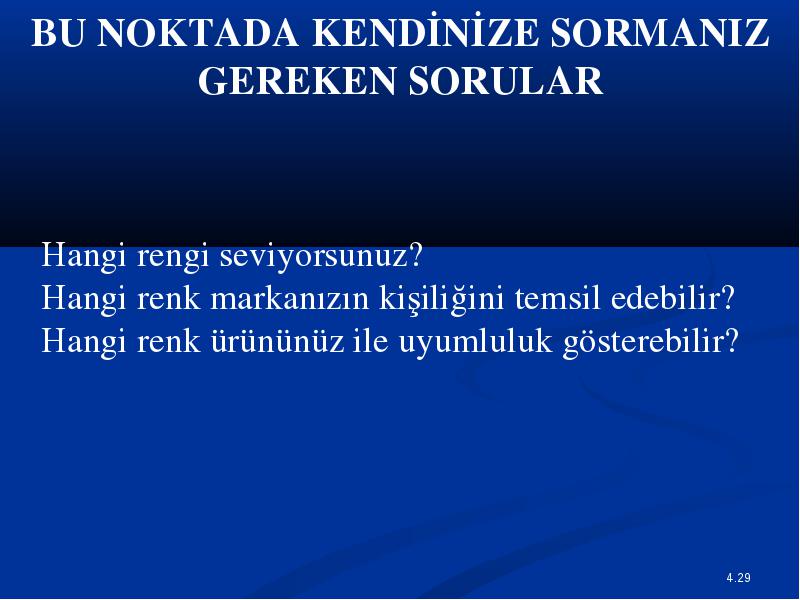 BU NOKTADA KENDİNİZE SORMANIZ GEREKEN SORULAR

Hangi rengi seviyorsunuz?
Hangi renk markanızın kişiliğini temsil edebilir?
Hangi renk ürününüz ile uyumluluk gösterebilir?

4.29